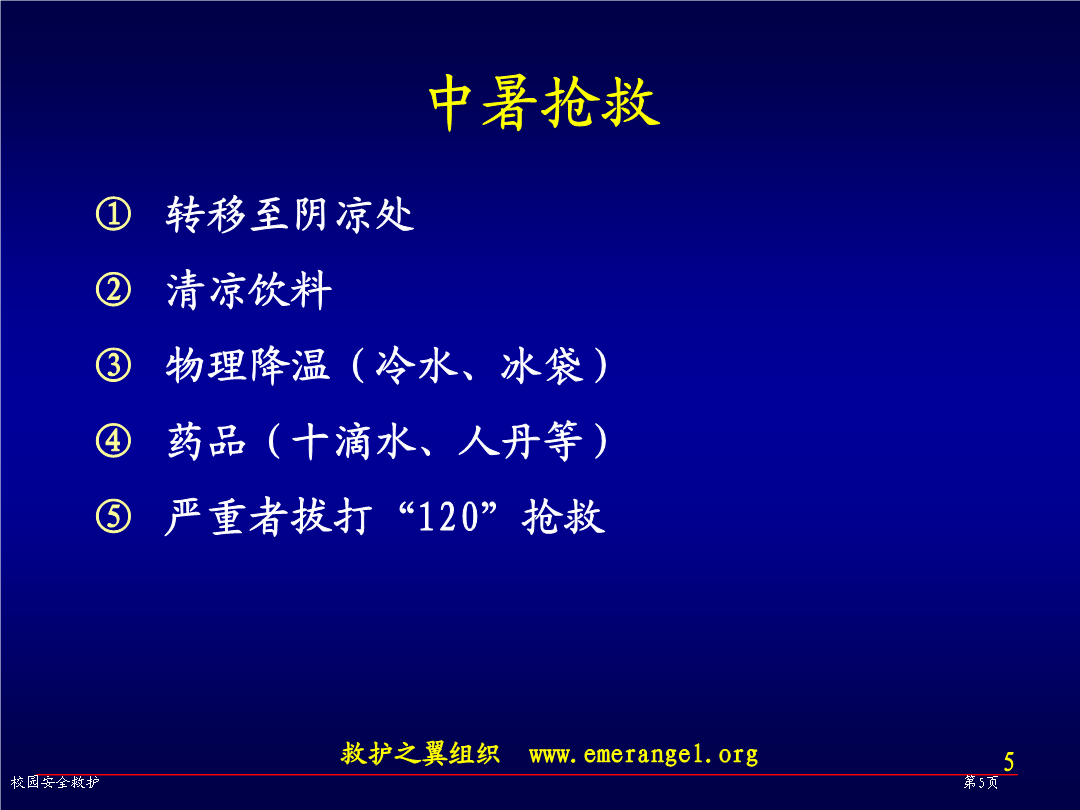 中暑抢救

① 转移至阴凉处

② 清凉饮料

③ 物理降温（冷水、冰袋）

④ 药品（十滴水、人丹等）

⑤ 严重者拔打“120”抢救

救护之翼组织 www.emerangel.org

5

校园安全救护

第5页